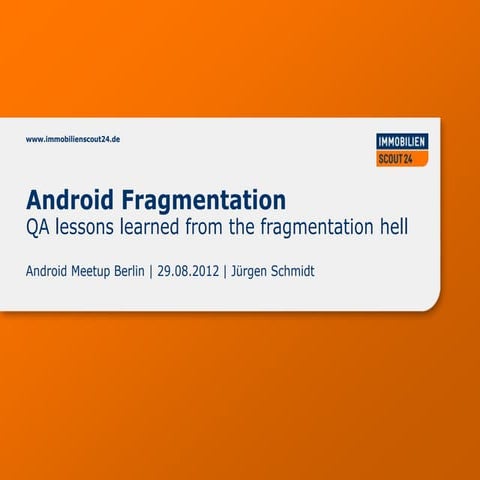 www.immobilienscout24.de

IMMOBILIEN
SCOUT 24

Android Fragmentation
QA lessons learned from the fragmentation hell

Android Meetup Berlin | 29.08.2012 | Jürgen Schmidt